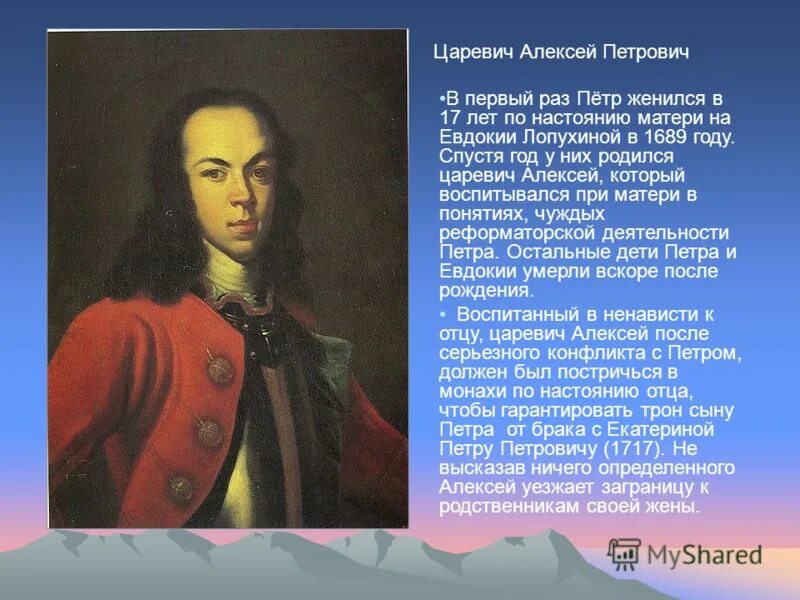 Царевич Алексей Петрович

•В первый раз Пётр женился в 17 лет по настоянию матери на Евдокии Лопухиной в 1689 году. Спустя год у них родился царевич Алексей, который воспитывался при матери в понятиях, чуждых реформаторской деятельности Петра. Остальные дети Петра и Евдокии умерли вскоре после рождения.

• Воспитанный в ненависти к отцу, царевич Алексей после серьезного конфликта с Петром, должен был постричься в монахи по настоянию отца, чтобы гарантировать трон сыну Петра от брака с Екатериной Петру Петровичу (1717). Не высказав ничего определенного Алексей уезжает заграницу к родственникам своей жены.

MyShared